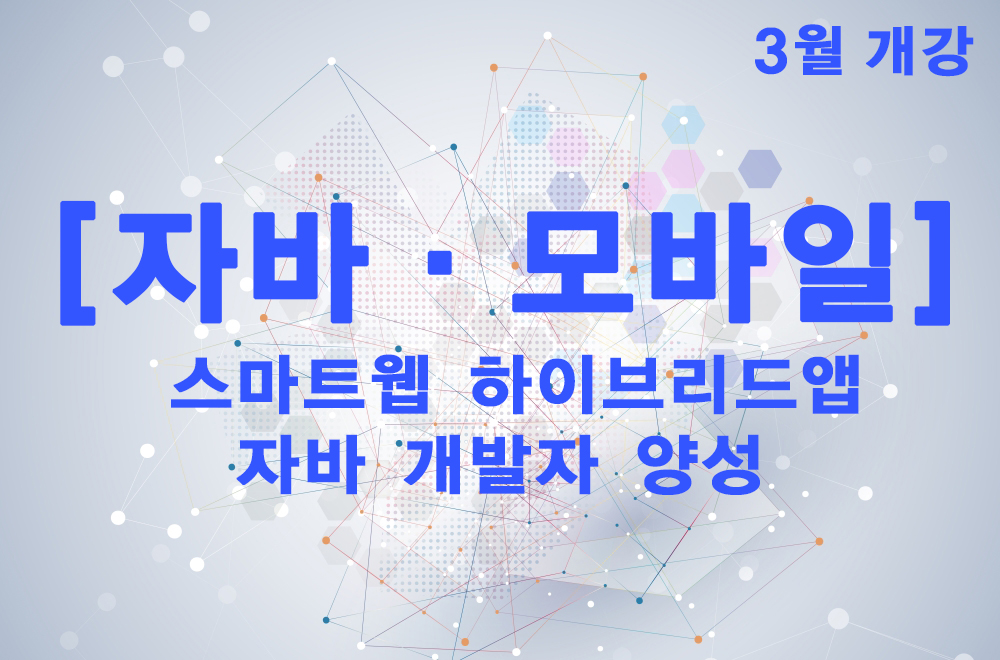 3월 개강

[자바 · 모바일]

스마트웹 하이브리드앱
자바 개발자 양성